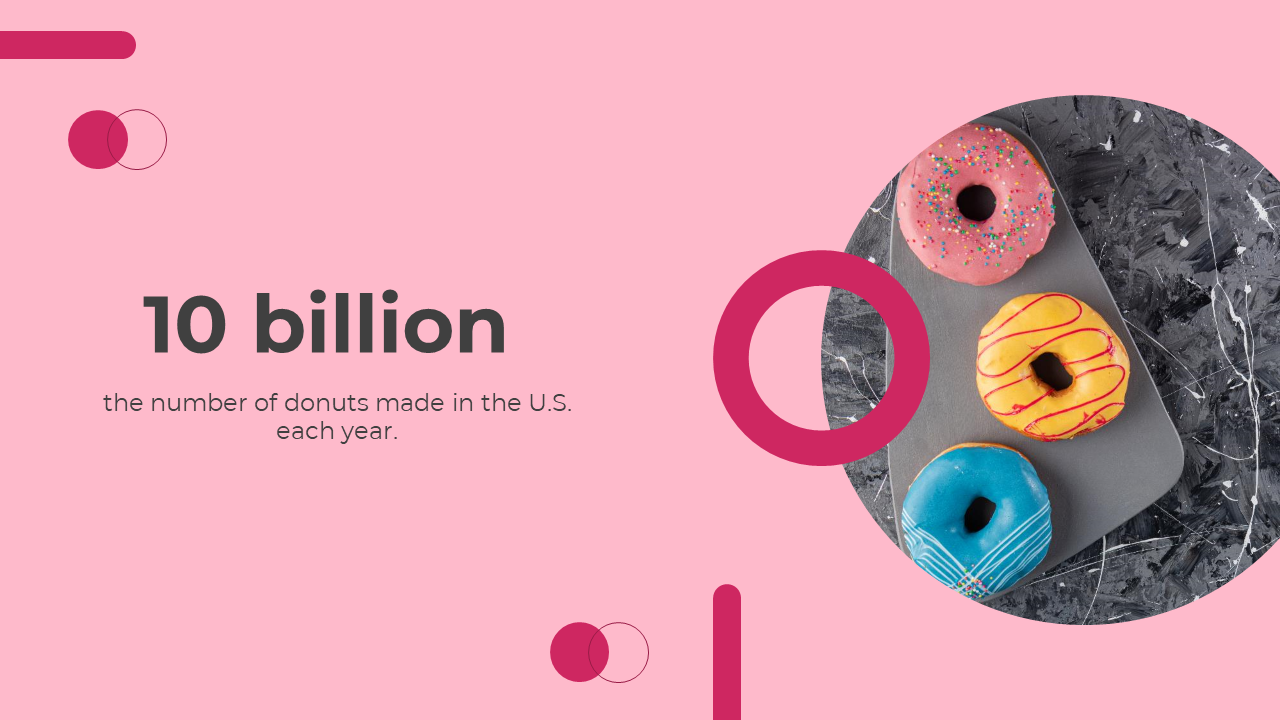 10 billion

the number of donuts made in the U.S. each year.